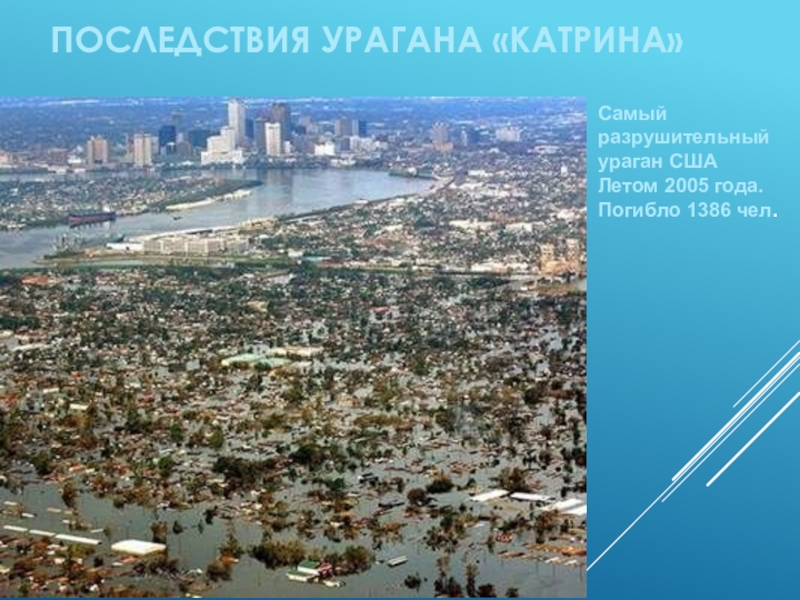 ПОСЛЕДСТВИЯ УРАГАНА «КАТРИНА»

Самый разрушительный ураган США
Летом 2005 года.
Погибло 1386 чел.